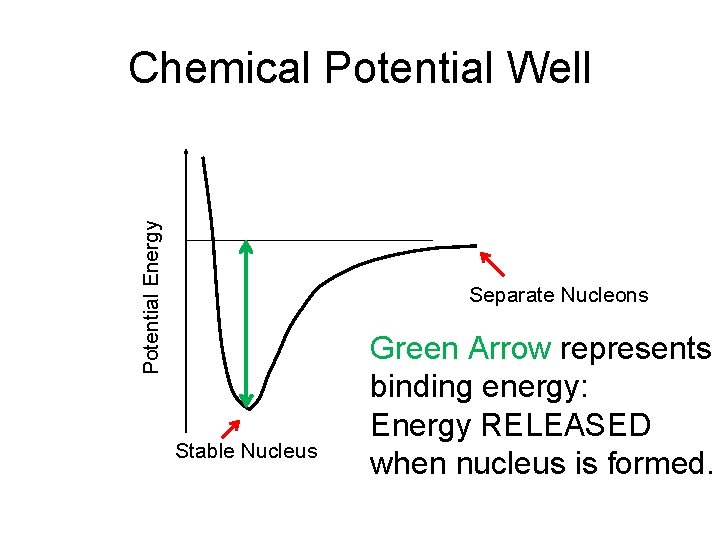 Chemical Potential Well

Potential Energy

Separate Nucleons

Stable Nucleus

Green Arrow represents binding energy: Energy RELEASED when nucleus is formed.